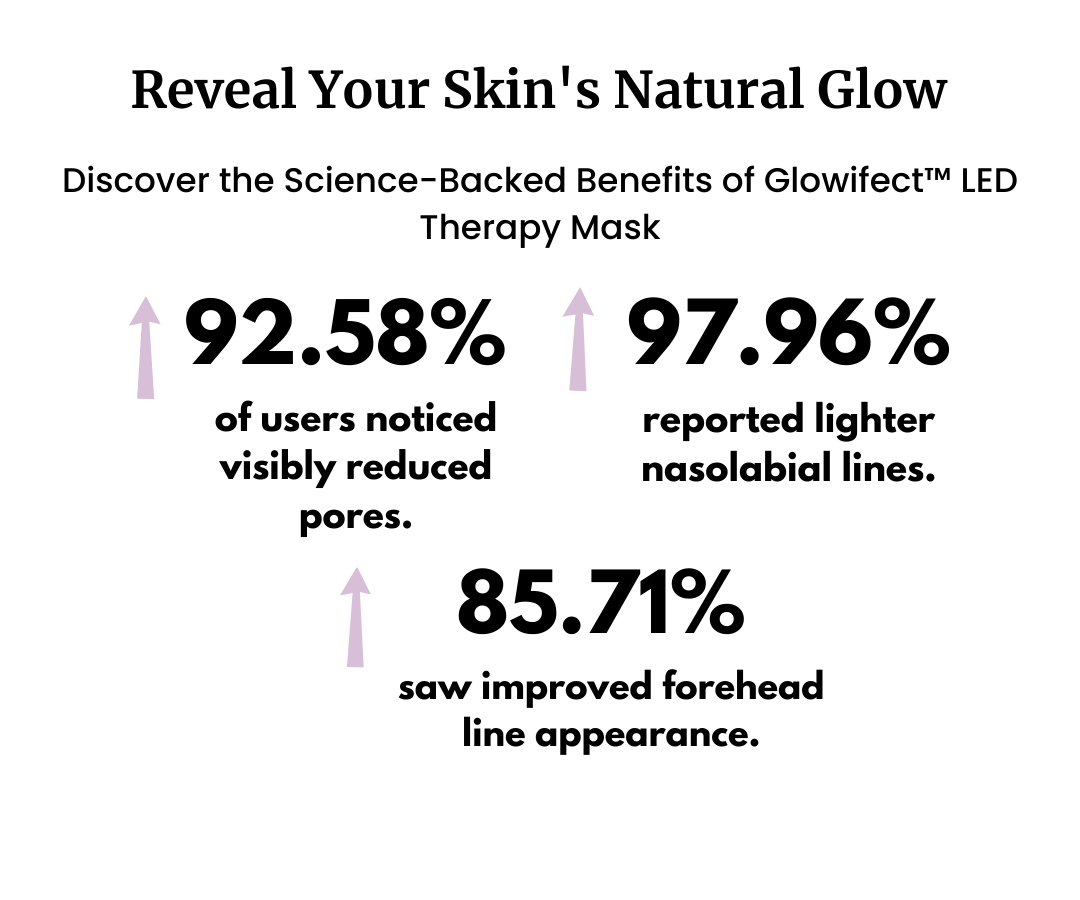 Reveal Your Skin's Natural Glow

Discover the Science-Backed Benefits of Glowifect™ LED Therapy Mask

92.58%
of users noticed visibly reduced pores.

97.96%
reported lighter nasolabial lines.

85.71%
saw improved forehead line appearance.